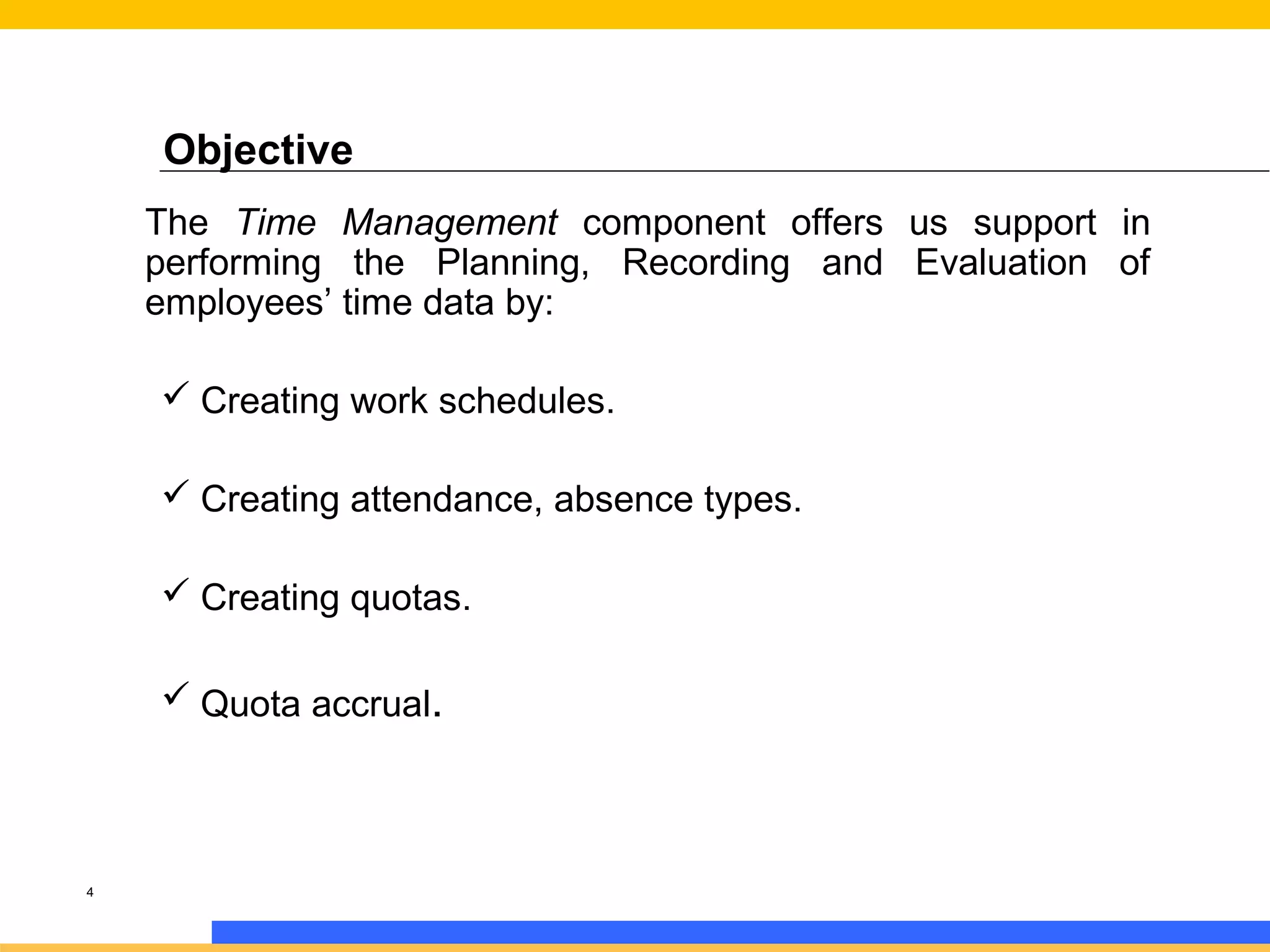 Objective

The Time Management component offers us support in performing the Planning, Recording and Evaluation of employees’ time data by:

✓ Creating work schedules.

✓ Creating attendance, absence types.

✓ Creating quotas.

✓ Quota accrual.

4